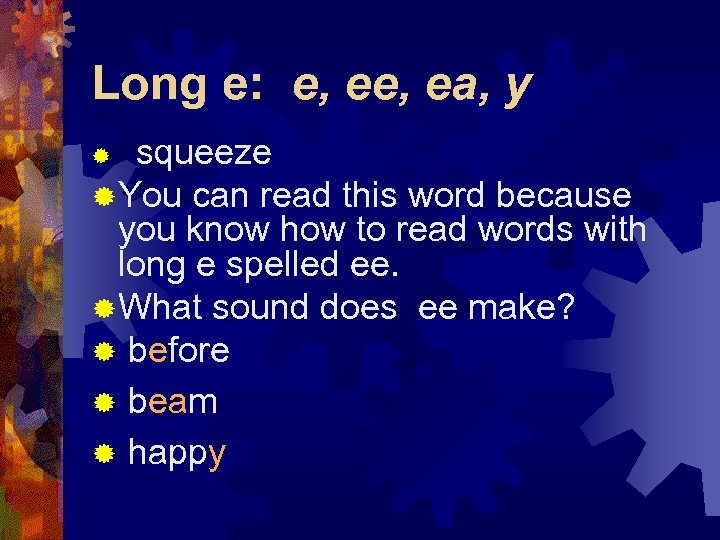 Long e: e, ee, ea, y

squeeze

You can read this word because you know how to read words with long e spelled ee.

What sound does ee make?

before

beam

happy